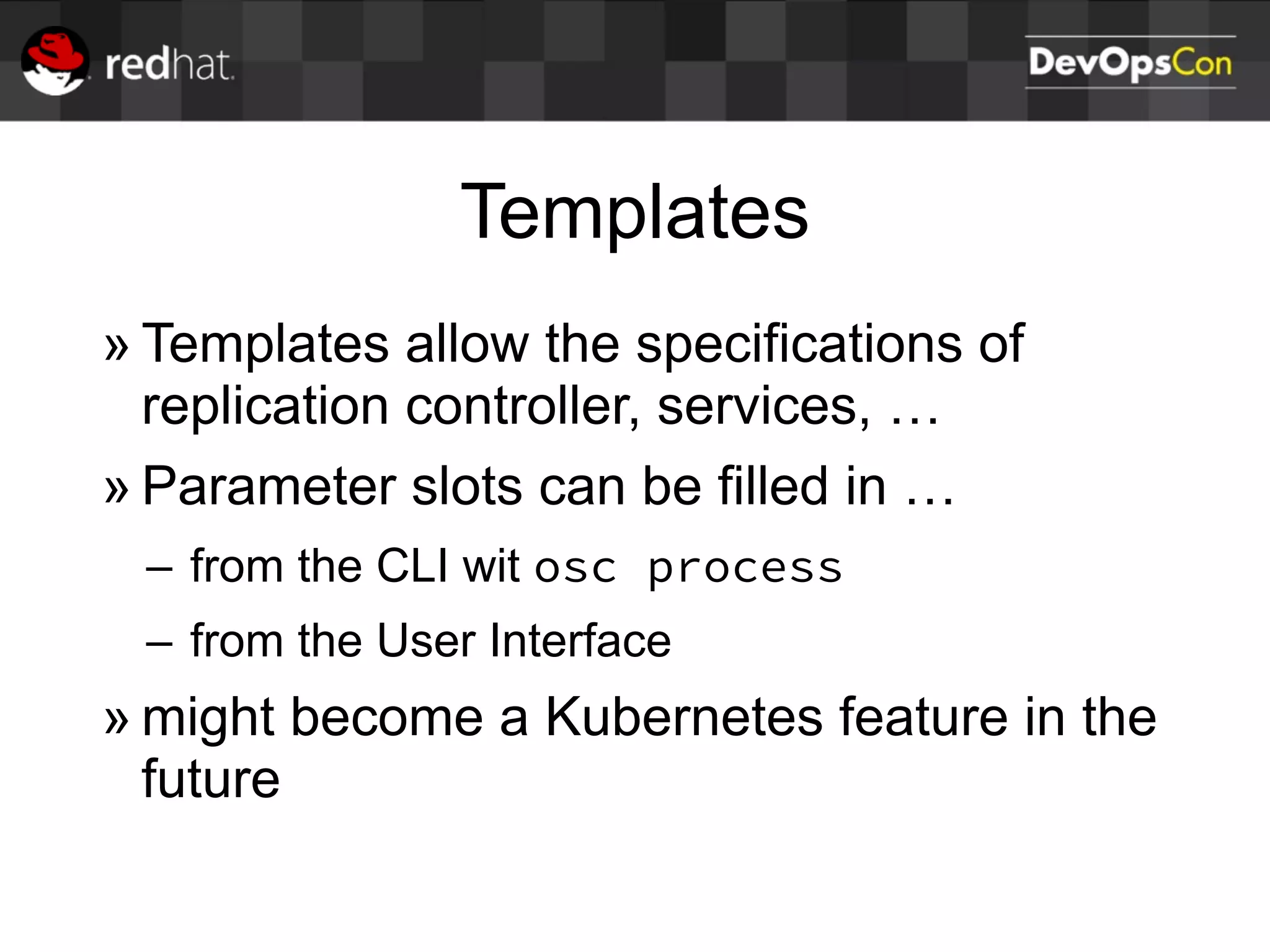 redhat.

DevOpsCon

Templates

» Templates allow the specifications of replication controller, services, …

» Parameter slots can be filled in …

– from the CLI wit osc process

– from the User Interface

» might become a Kubernetes feature in the future